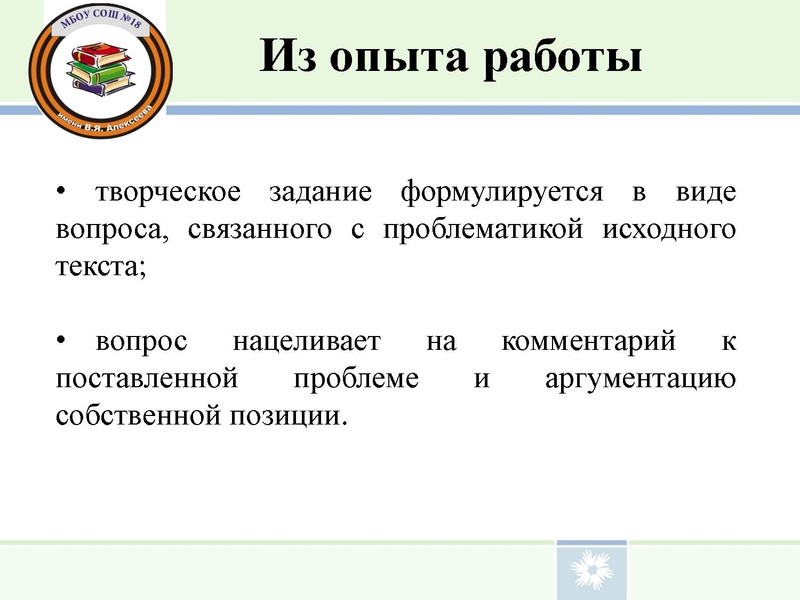 МБОУ СОШ №18
имени В.Я. Алексеева

Из опыта работы

• творческое задание формулируется в виде вопроса, связанного с проблематикой исходного текста;

• вопрос нацеливает на комментарий к поставленной проблеме и аргументацию собственной позиции.